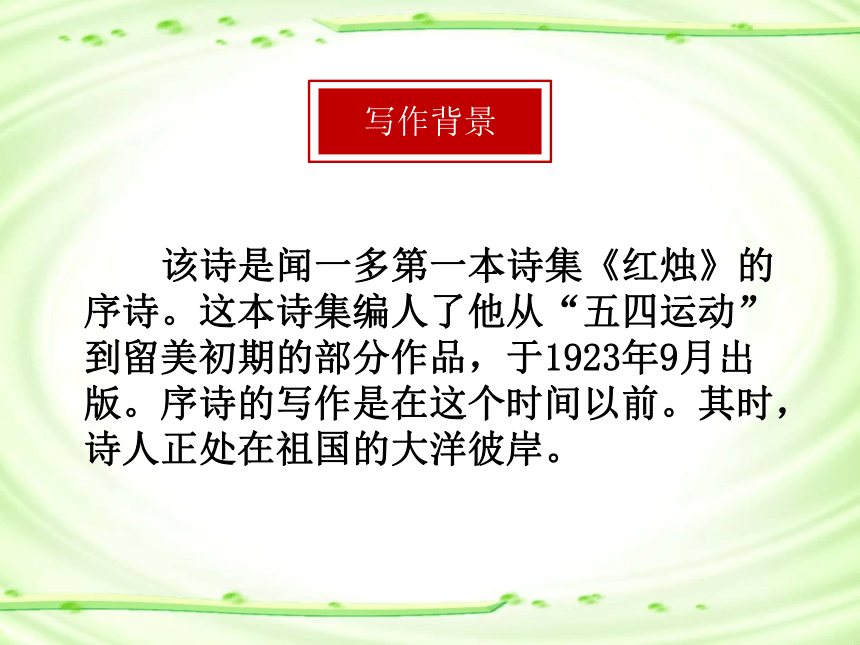 写作背景

该诗是闻一多第一本诗集《红烛》的序诗。这本诗集编人了他从“五四运动”到留美初期的部分作品，于1923年9月出版。序诗的写作是在这个时间以前。其时，诗人正处在祖国的大洋彼岸。